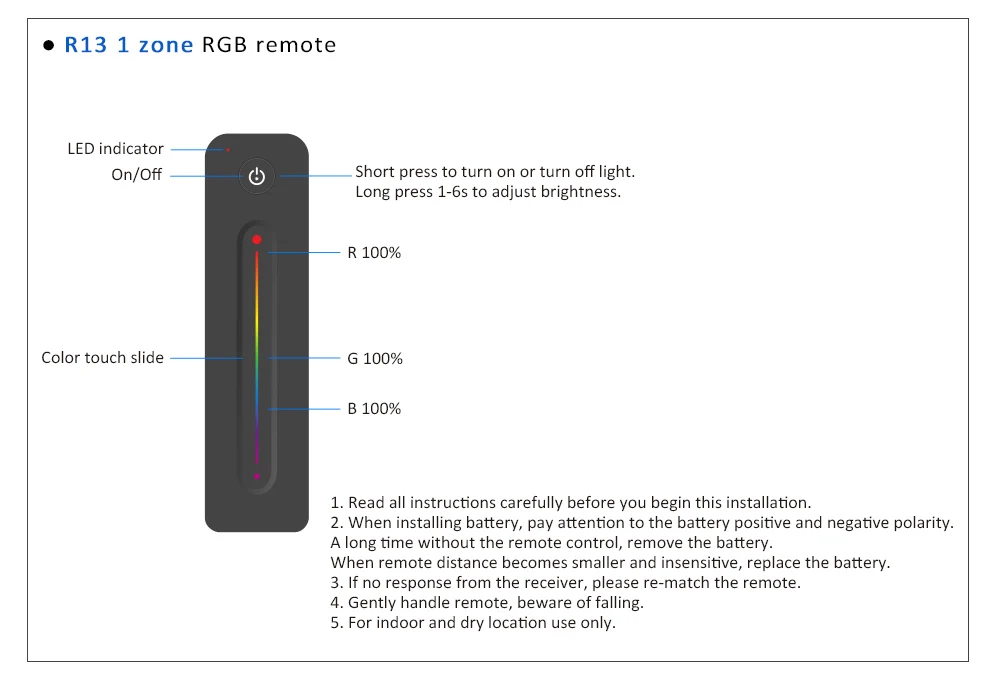 ● R13 1 zone RGB remote

LED indicator

On/Off

Short press to turn on or turn off light.
Long press 1-6s to adjust brightness.

R 100%

Color touch slide

G 100%

B 100%

1. Read all instructions carefully before you begin this installation.
2. When installing battery, pay attention to the battery positive and negative polarity.
A long time without the remote control, remove the battery.
When remote distance becomes smaller and insensitive, replace the battery.
3. If no response from the receiver, please re-match the remote.
4. Gently handle remote, beware of falling.
5. For indoor and dry location use only.